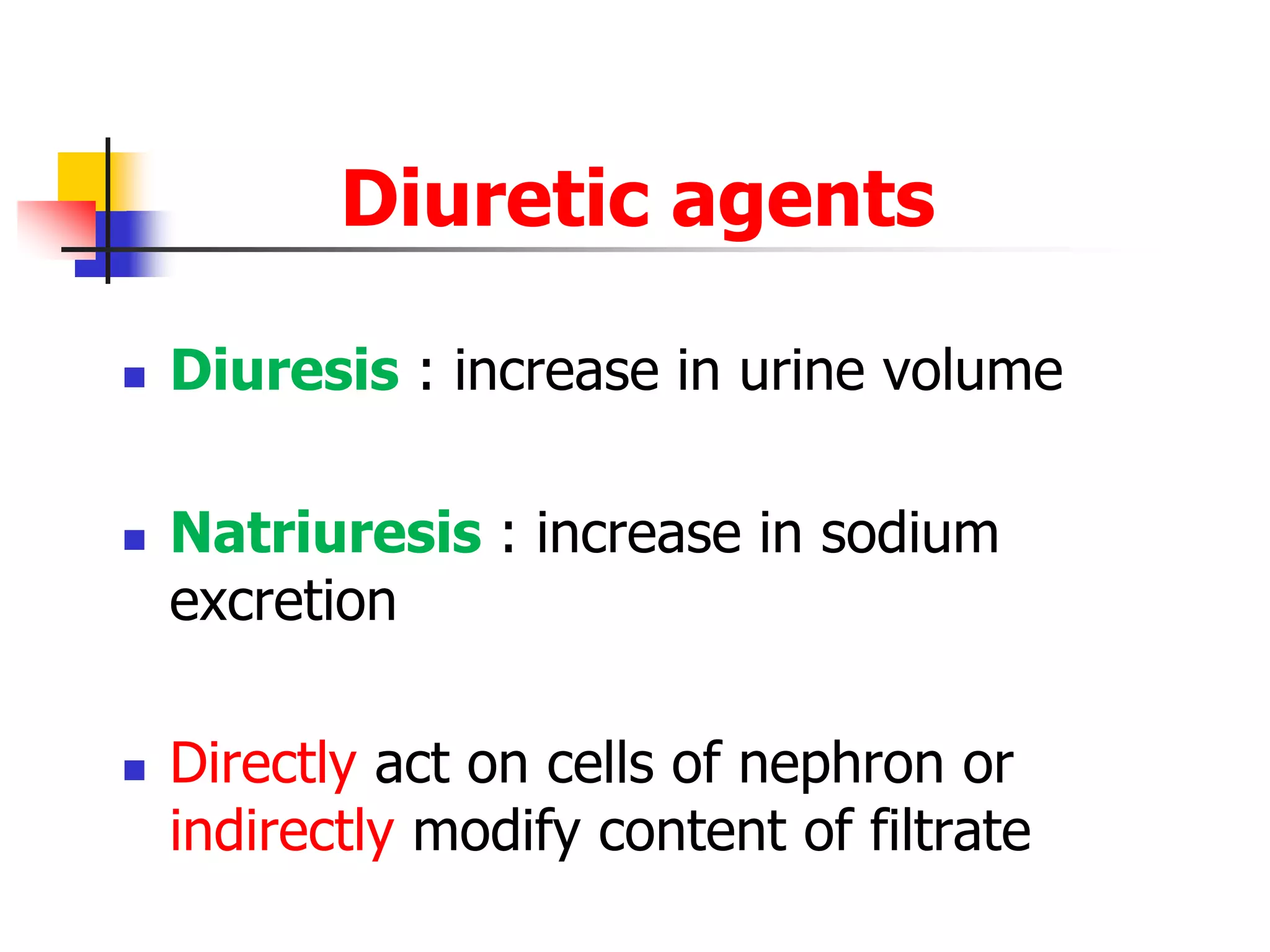 Diuretic agents

- Diuresis : increase in urine volume

- Natriuresis : increase in sodium excretion

- Directly act on cells of nephron or indirectly modify content of filtrate